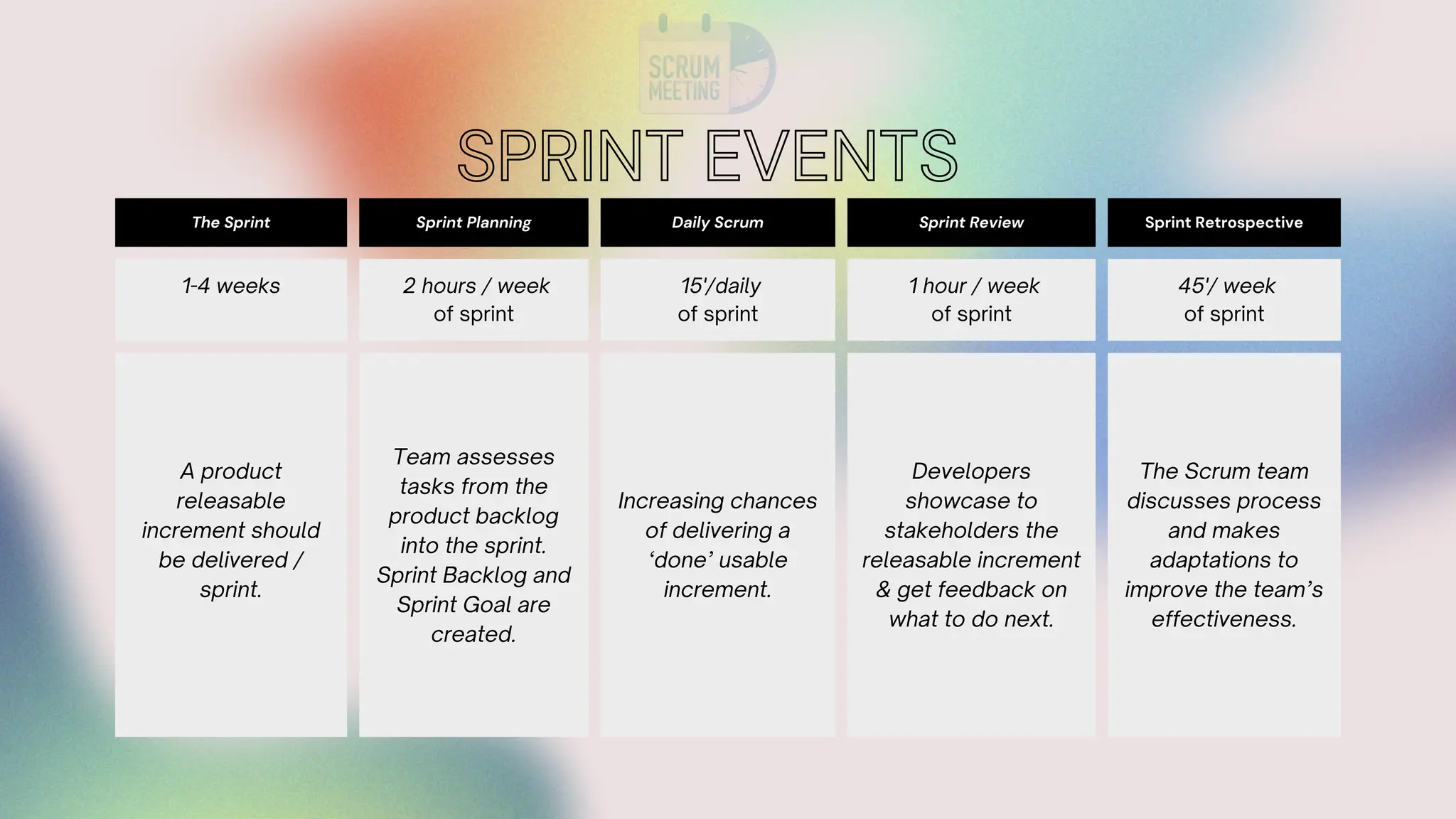 SCRUM MEETING

SPRINT EVENTS

| The Sprint | Sprint Planning | Daily Scrum | Sprint Review | Sprint Retrospective |
|---|---|---|---|---|
| 1-4 weeks | 2 hours / week of sprint | 15'/daily of sprint | 1 hour / week of sprint | 45'/ week of sprint |
| A product releasable increment should be delivered / sprint. | Team assesses tasks from the product backlog into the sprint. Sprint Backlog and Sprint Goal are created. | Increasing chances of delivering a ‘done’ usable increment. | Developers showcase to stakeholders the releasable increment & get feedback on what to do next. | The Scrum team discusses process and makes adaptations to improve the team’s effectiveness. |